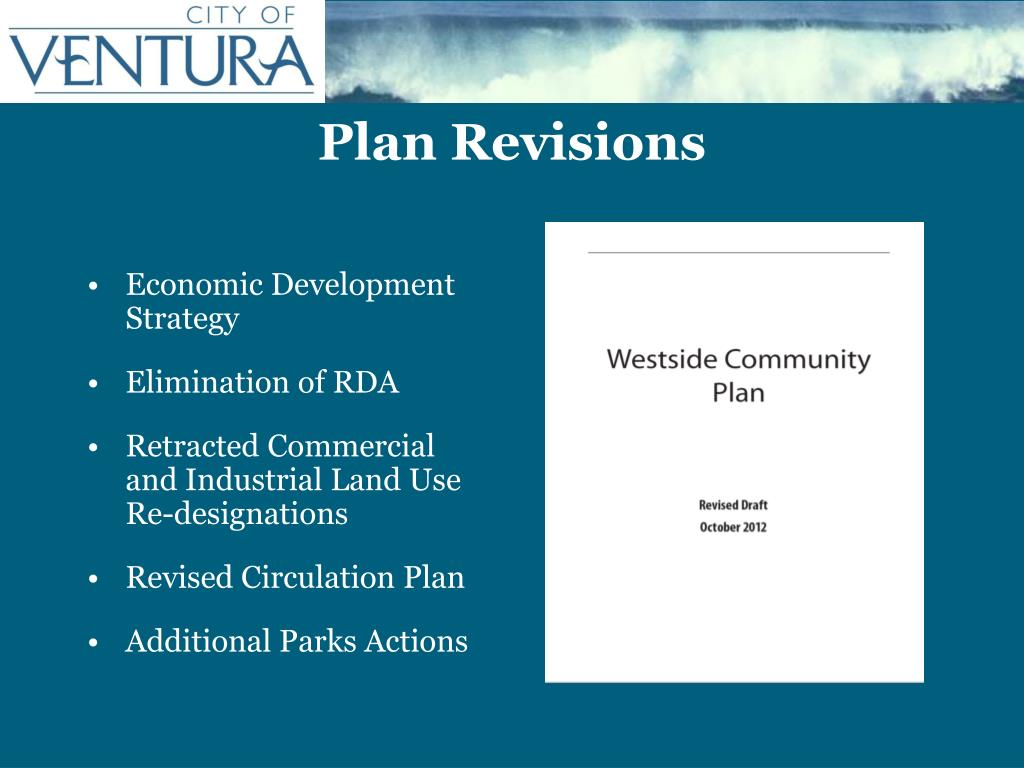 CITY OF
VENTURA

Plan Revisions

• Economic Development Strategy

• Elimination of RDA

• Retracted Commercial and Industrial Land Use Re-designations

• Revised Circulation Plan

• Additional Parks Actions

Westside Community Plan

Revised Draft
October 2012